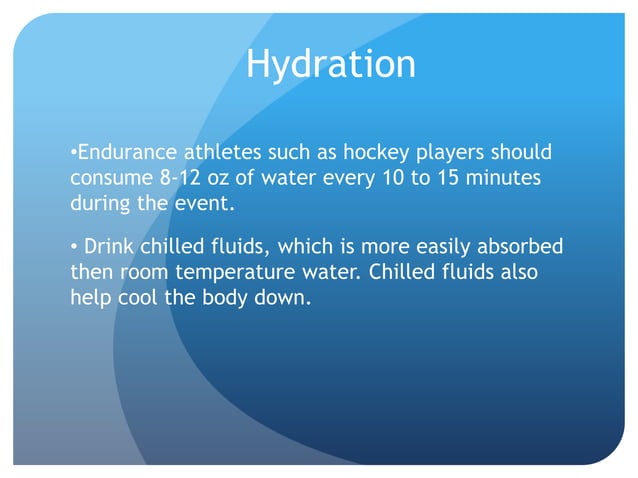 Hydration

•Endurance athletes such as hockey players should consume 8-12 oz of water every 10 to 15 minutes during the event.

• Drink chilled fluids, which is more easily absorbed then room temperature water. Chilled fluids also help cool the body down.